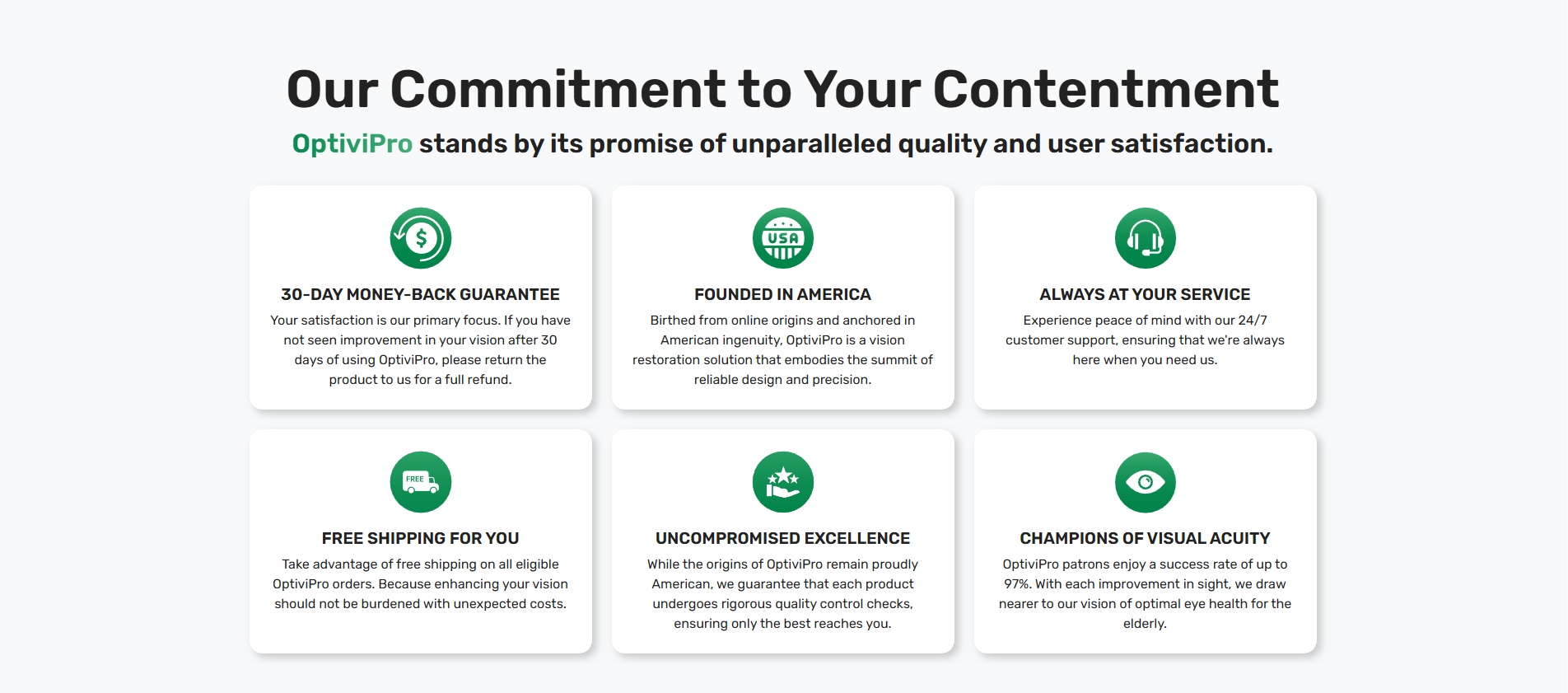 Our Commitment to Your Contentment

OptiviPro stands by its promise of unparalleled quality and user satisfaction.

$

30-DAY MONEY-BACK GUARANTEE

Your satisfaction is our primary focus. If you have not seen improvement in your vision after 30 days of using OptiviPro, please return the product to us for a full refund.

USA

FOUNDED IN AMERICA

Birthed from online origins and anchored in American ingenuity, OptiviPro is a vision restoration solution that embodies the summit of reliable design and precision.

ALWAYS AT YOUR SERVICE

Experience peace of mind with our 24/7 customer support, ensuring that we're always here when you need us.

FREE

FREE SHIPPING FOR YOU

Take advantage of free shipping on all eligible OptiviPro orders. Because enhancing your vision should not be burdened with unexpected costs.

UNCOMPROMISED EXCELLENCE

While the origins of OptiviPro remain proudly American, we guarantee that each product undergoes rigorous quality control checks, ensuring only the best reaches you.

CHAMPIONS OF VISUAL ACUITY

OptiviPro patrons enjoy a success rate of up to 97%. With each improvement in sight, we draw nearer to our vision of optimal eye health for the elderly.